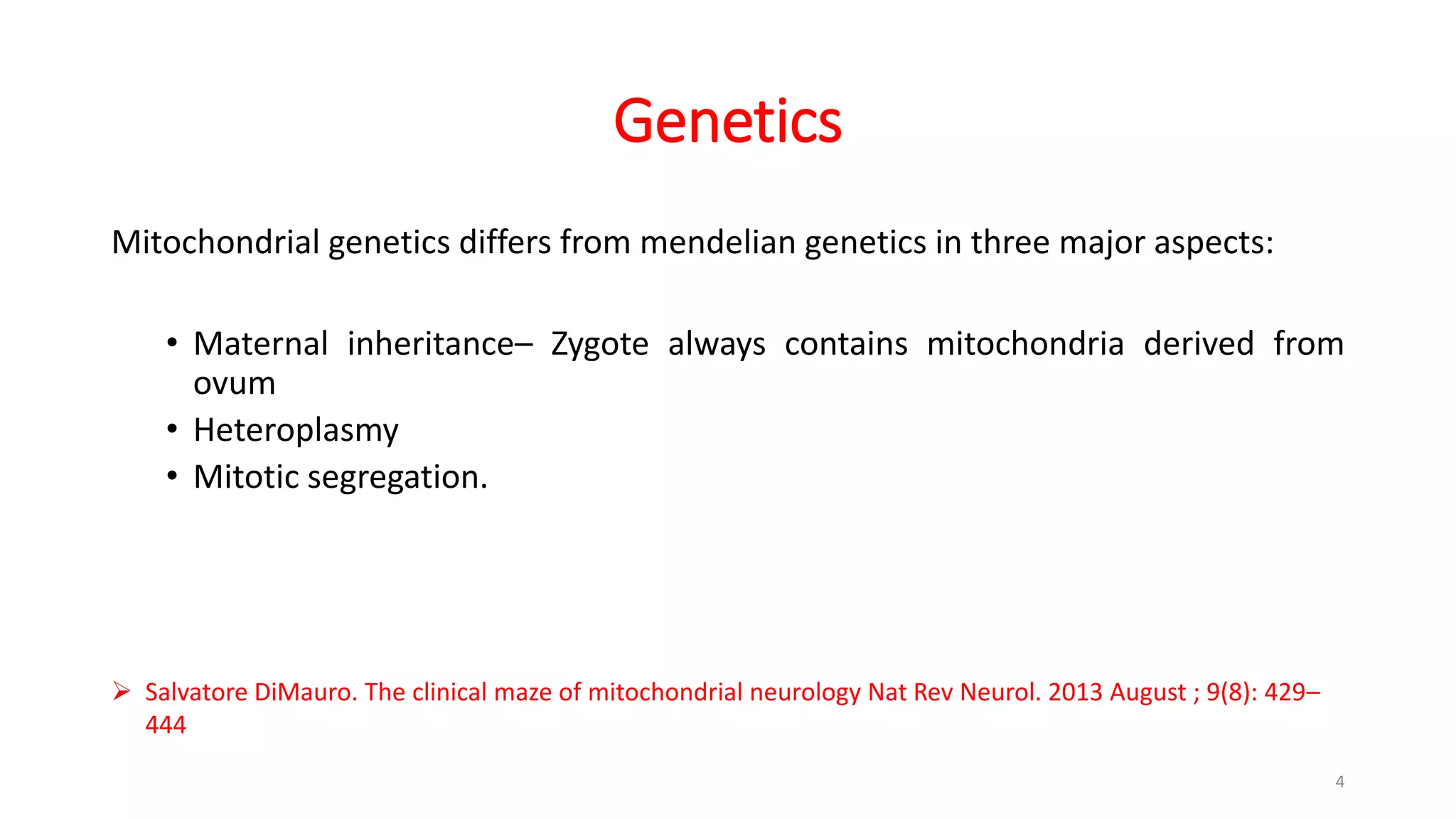 Genetics

Mitochondrial genetics differs from mendelian genetics in three major aspects:

• Maternal inheritance– Zygote always contains mitochondria derived from ovum
• Heteroplasmy
• Mitotic segregation.

➢ Salvatore DiMauro. The clinical maze of mitochondrial neurology Nat Rev Neurol. 2013 August ; 9(8): 429–444

4